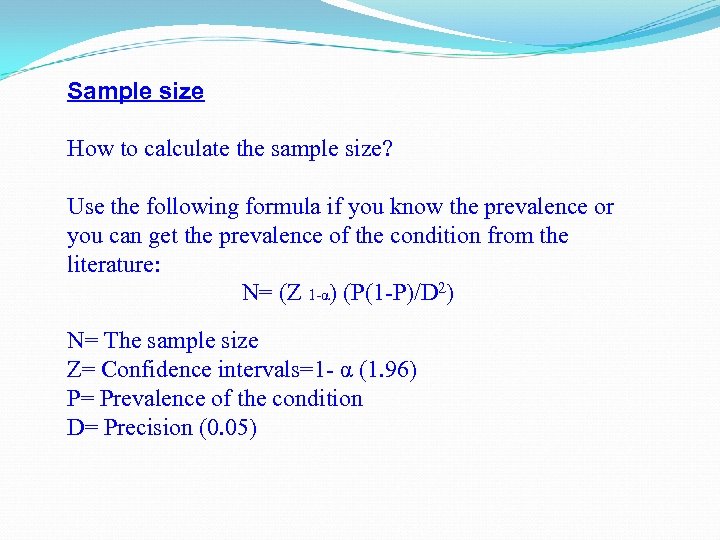 Sample size

How to calculate the sample size?

Use the following formula if you know the prevalence or you can get the prevalence of the condition from the literature:

$N= (Z_{1-\alpha}) (P(1-P)/D^2)$

N= The sample size
Z= Confidence intervals=1- α (1.96)
P= Prevalence of the condition
D= Precision (0.05)